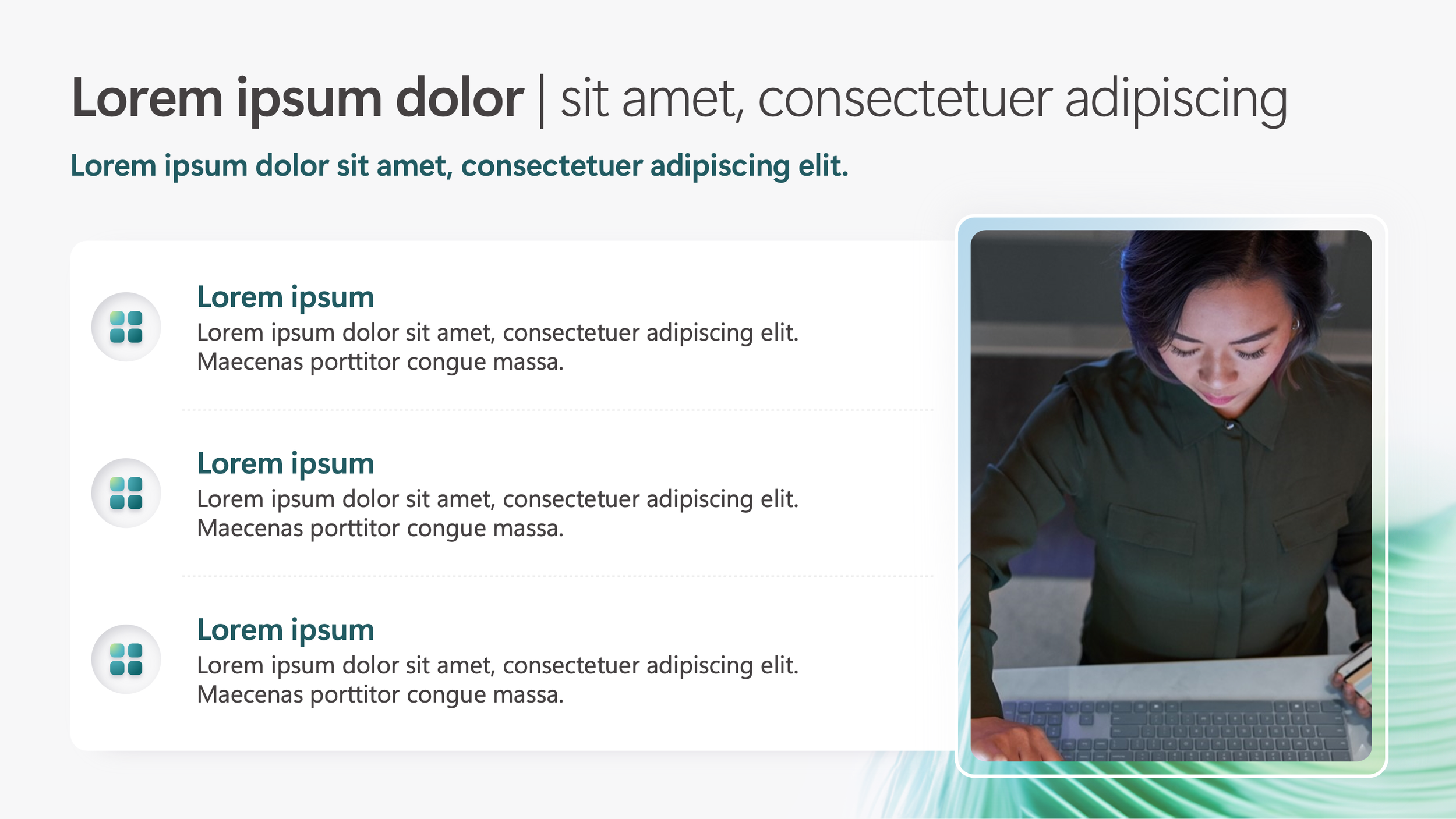 Lorem ipsum dolor | sit amet, consectetuer adipiscing

Lorem ipsum dolor sit amet, consectetuer adipiscing elit.

Lorem ipsum
Lorem ipsum dolor sit amet, consectetuer adipiscing elit. Maecenas porttitor congue massa.

Lorem ipsum
Lorem ipsum dolor sit amet, consectetuer adipiscing elit. Maecenas porttitor congue massa.

Lorem ipsum
Lorem ipsum dolor sit amet, consectetuer adipiscing elit. Maecenas porttitor congue massa.